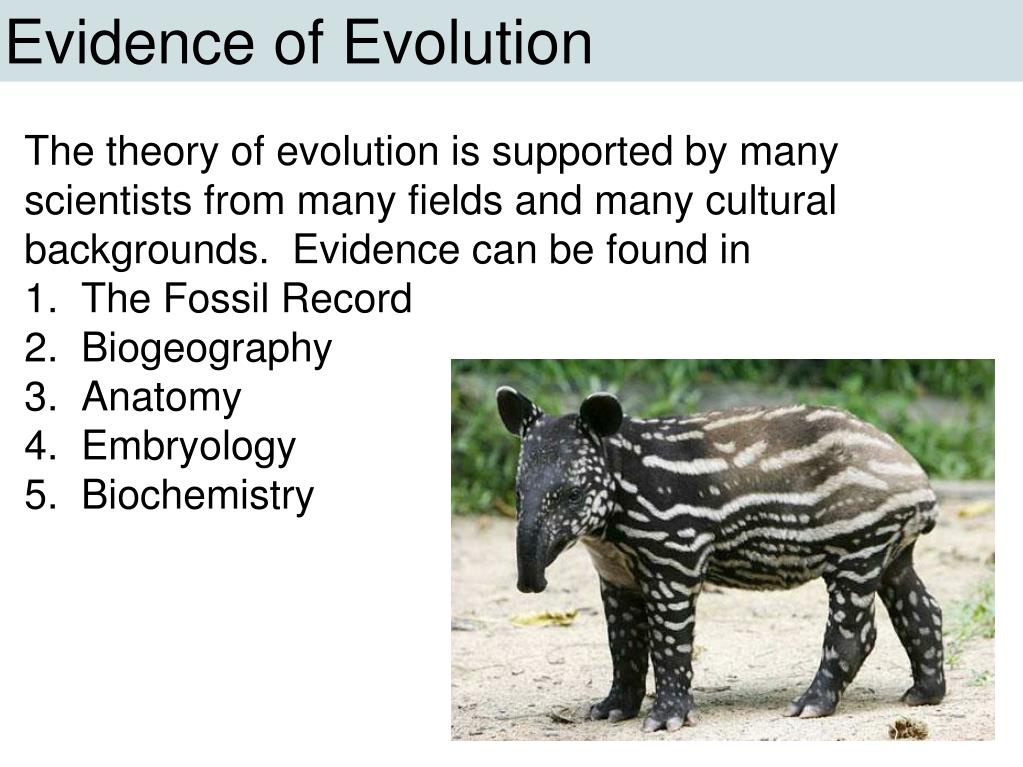 Evidence of Evolution

The theory of evolution is supported by many scientists from many fields and many cultural backgrounds. Evidence can be found in
1. The Fossil Record
2. Biogeography
3. Anatomy
4. Embryology
5. Biochemistry